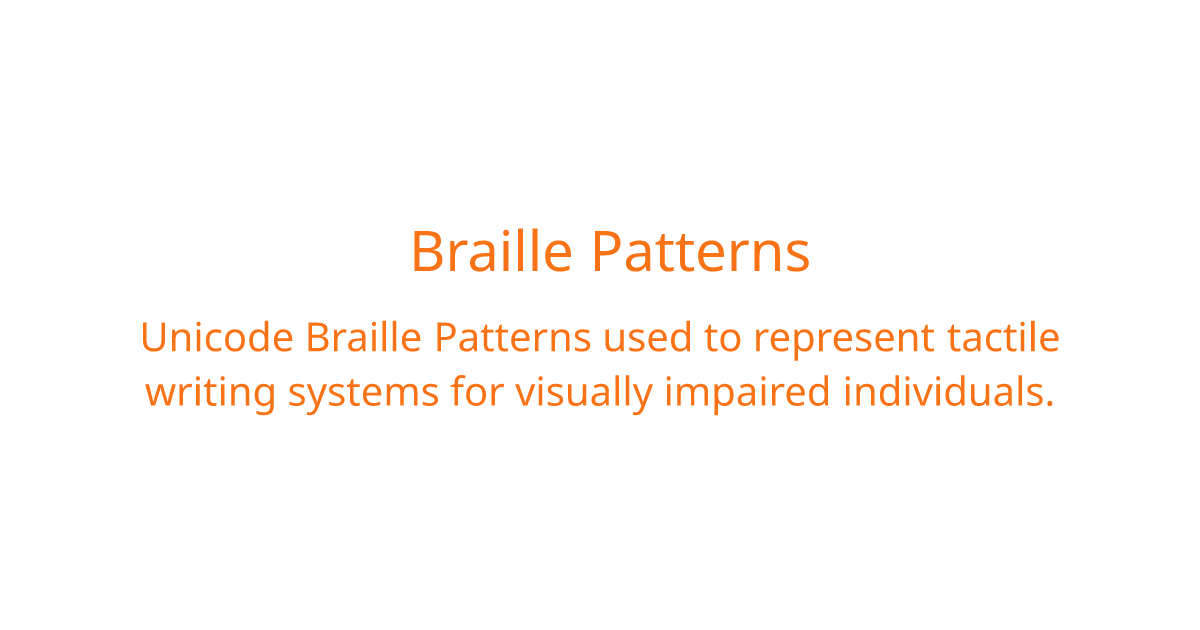 Braille Patterns

Unicode Braille Patterns used to represent tactile writing systems for visually impaired individuals.